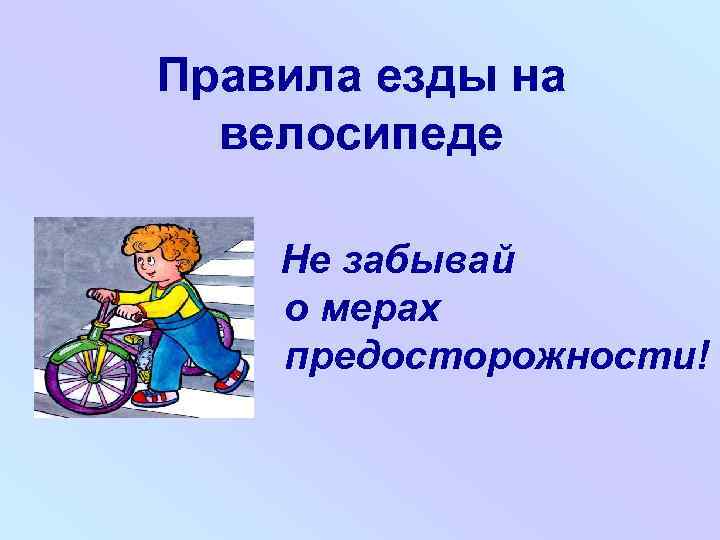 Правила езды на велосипеде

Не забывай о мерах предосторожности!